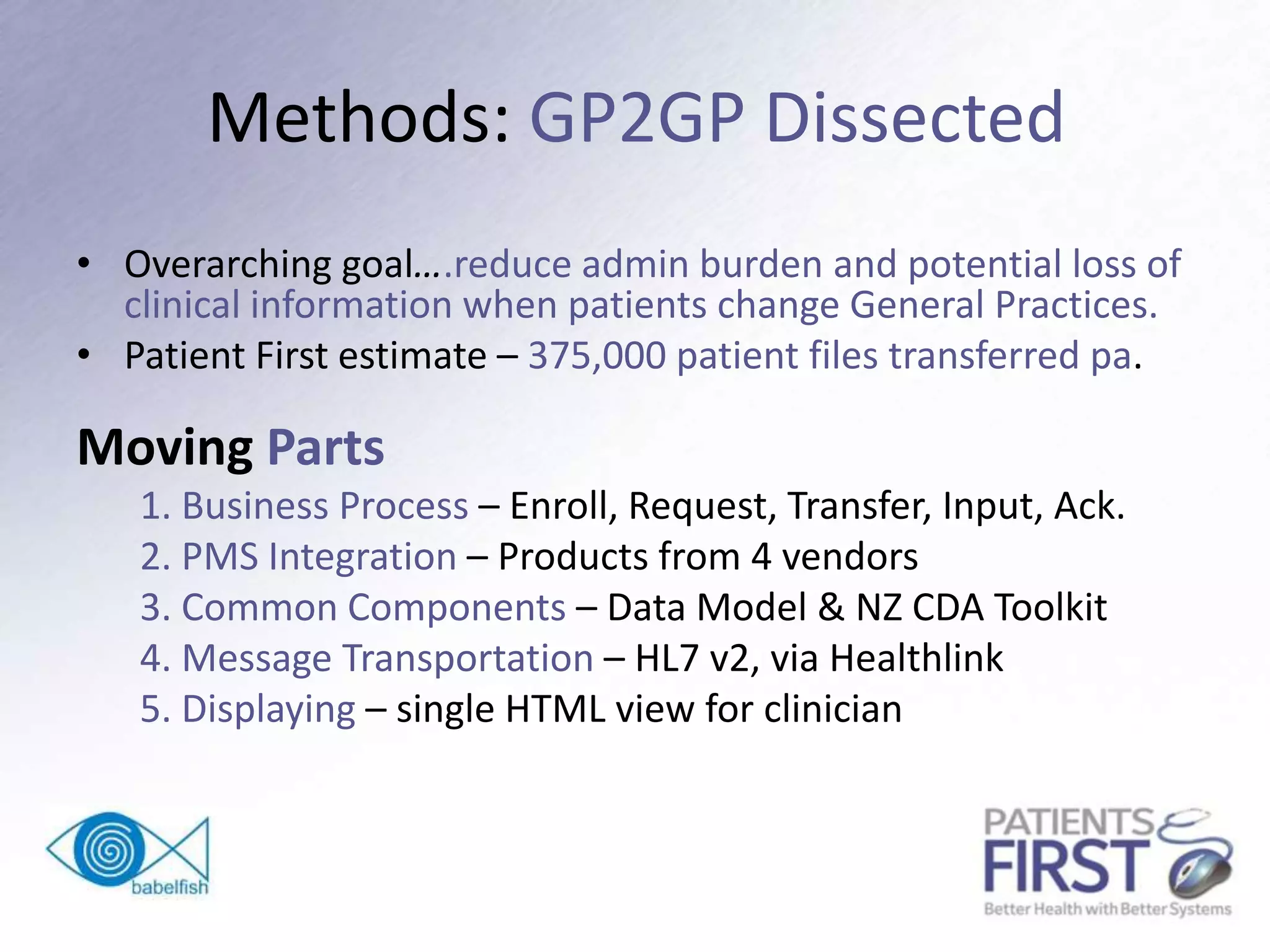 Methods: GP2GP Dissected

• Overarching goal….reduce admin burden and potential loss of clinical information when patients change General Practices.
• Patient First estimate – 375,000 patient files transferred pa.

Moving Parts

1. Business Process – Enroll, Request, Transfer, Input, Ack.
2. PMS Integration – Products from 4 vendors
3. Common Components – Data Model & NZ CDA Toolkit
4. Message Transportation – HL7 v2, via Healthlink
5. Displaying – single HTML view for clinician

babelfish

PATIENTS FIRST
Better Health with Better Systems